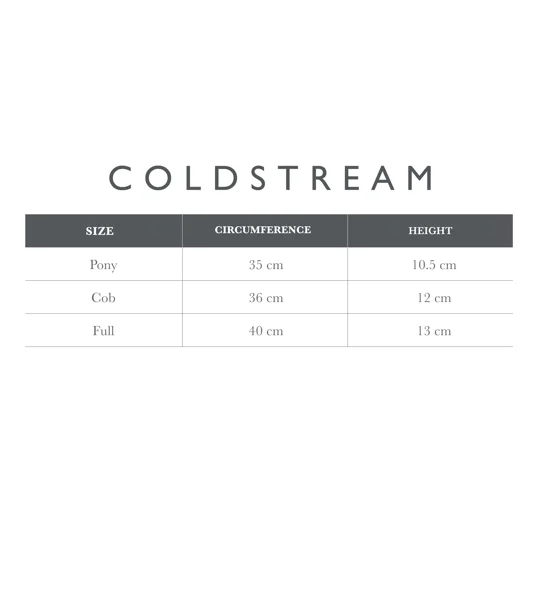 COLDSTREAM

| SIZE | CIRCUMFERENCE | HEIGHT |
|---|---|---|
| Pony | 35 cm | 10.5 cm |
| Cob | 36 cm | 12 cm |
| Full | 40 cm | 13 cm |